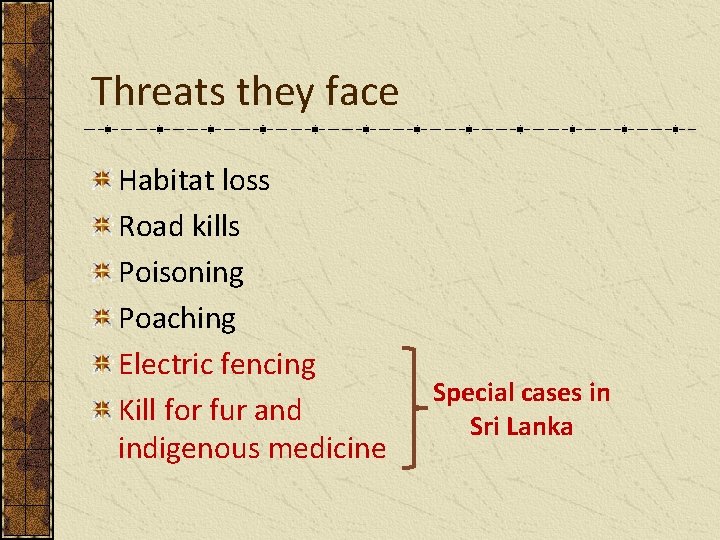 Threats they face

Habitat loss

Road kills

Poisoning

Poaching

Electric fencing

Kill for fur and indigenous medicine

Special cases in Sri Lanka